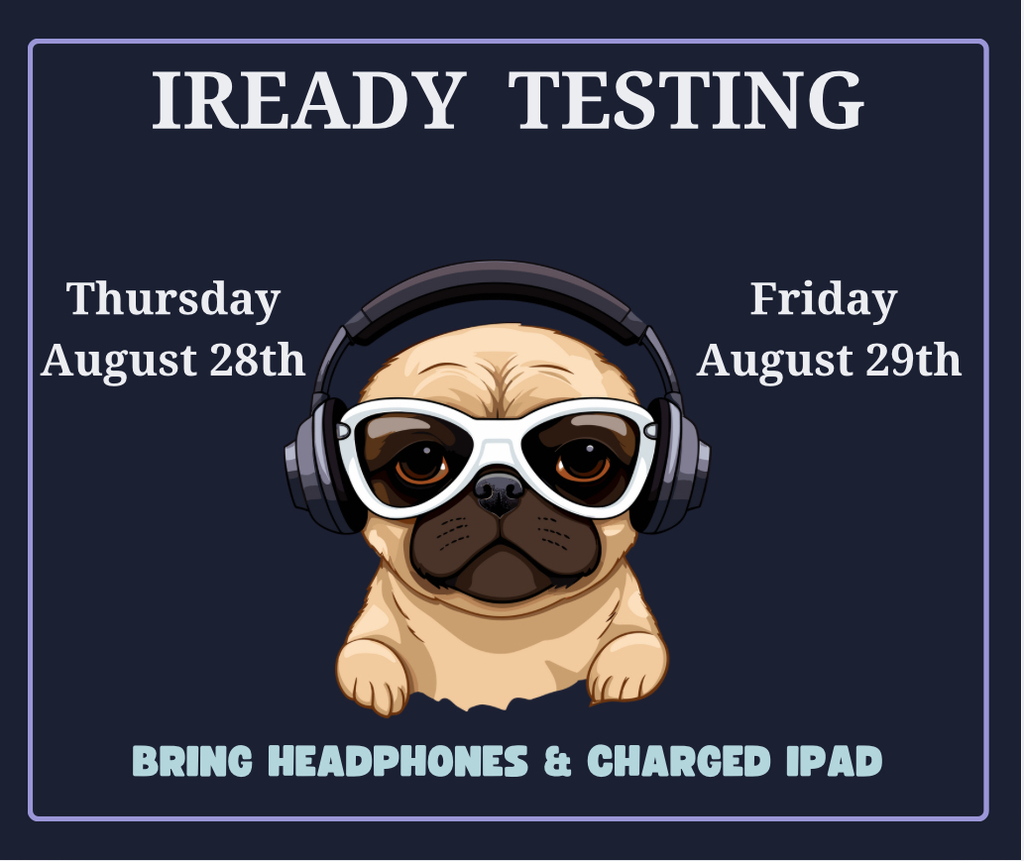 IREADY TESTING

Thursday
August 28th

Friday
August 29th

BRING HEADPHONES & CHARGED IPAD